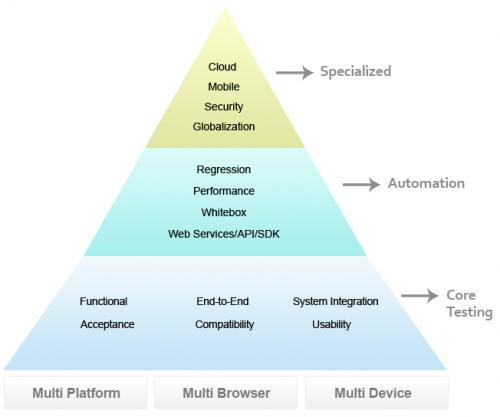 Cloud
Mobile
Security
Globalization

Specialized

Regression
Performance
Whitebox
Web Services/API/SDK

Automation

Functional
Acceptance
End-to-End
Compatibility
System Integration
Usability

Core Testing

Multi Platform
Multi Browser
Multi Device